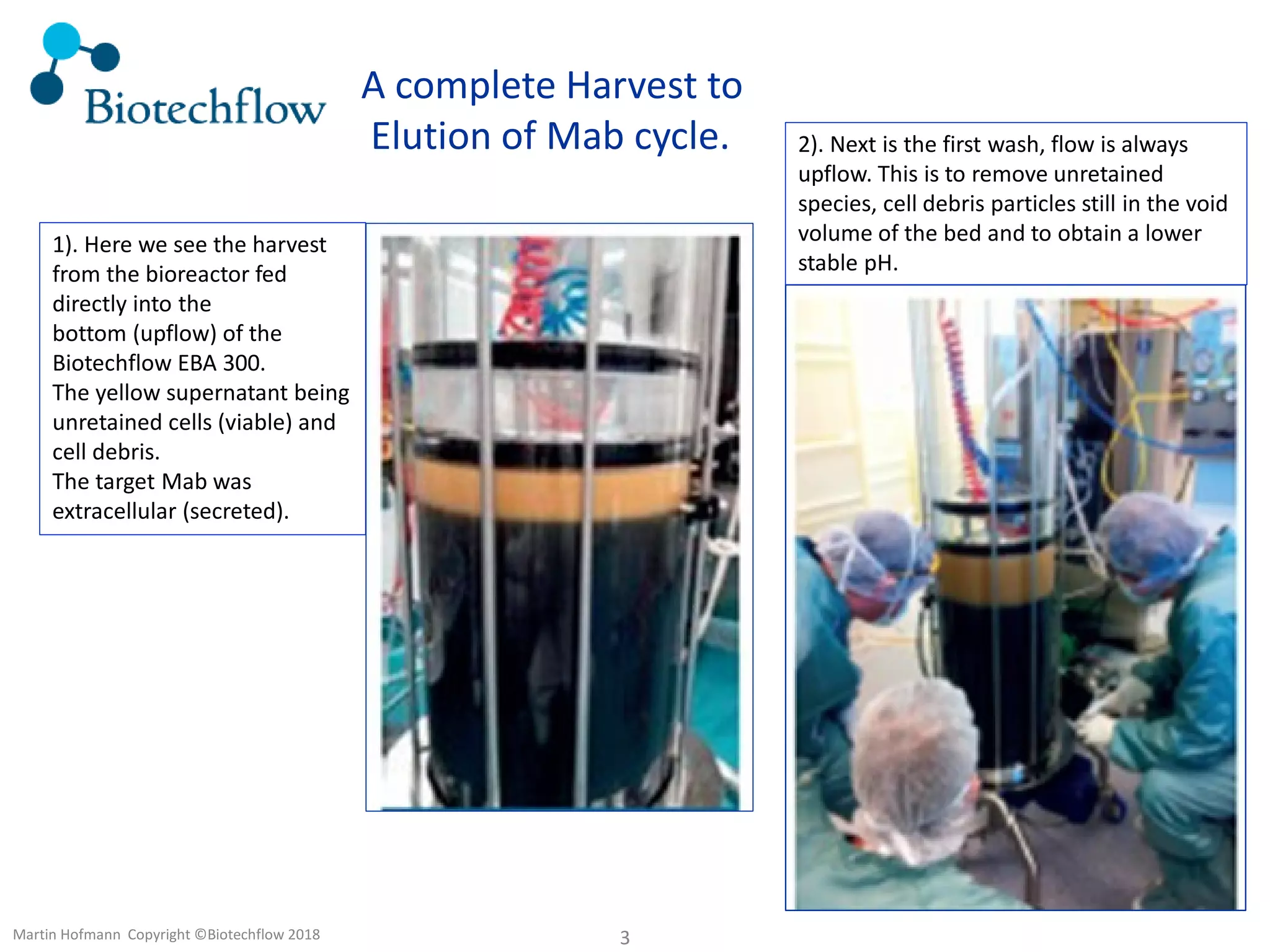 Biotechflow

A complete Harvest to Elution of Mab cycle.

1). Here we see the harvest from the bioreactor fed directly into the bottom (upflow) of the Biotechflow EBA 300.
The yellow supernatant being unretained cells (viable) and cell debris.
The target Mab was extracellular (secreted).

2). Next is the first wash, flow is always upflow. This is to remove unretained species, cell debris particles still in the void volume of the bed and to obtain a lower stable pH.

Martin Hofmann Copyright ©Biotechflow 2018

3